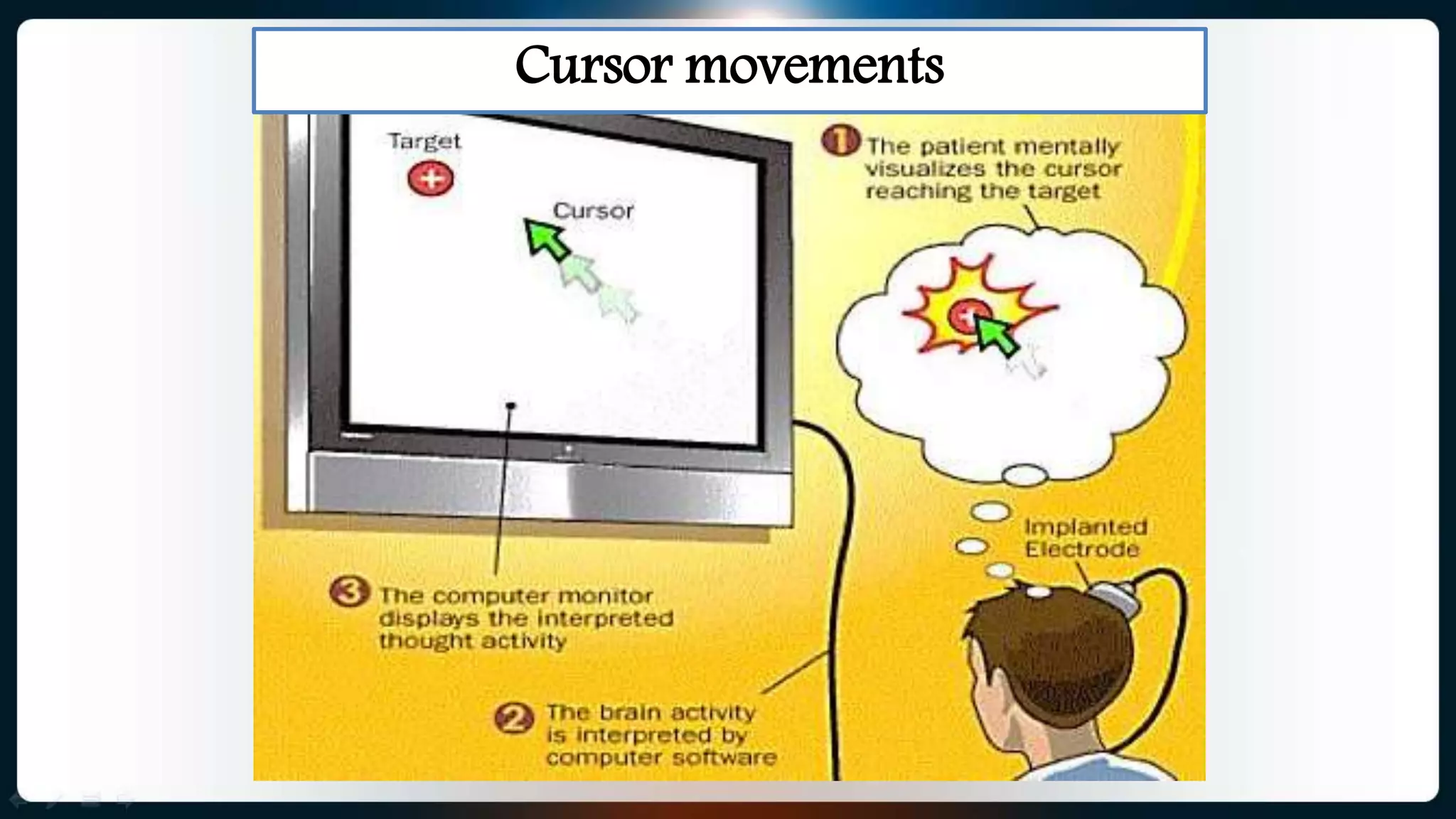 Cursor movements

Target

Cursor

1 The patient mentally visualizes the cursor reaching the target

Implanted Electrode

3 The computer monitor displays the interpreted thought activity

2 The brain activity is interpreted by computer software